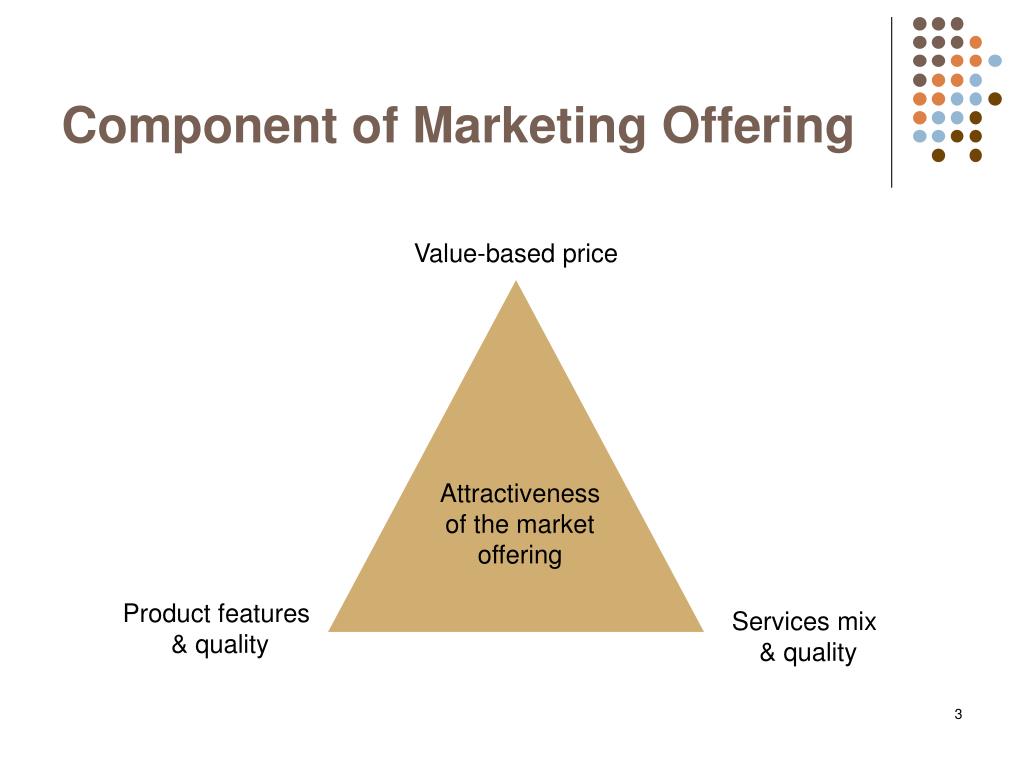 Component of Marketing Offering

Value-based price

Attractiveness of the market offering

Product features & quality

Services mix & quality

3